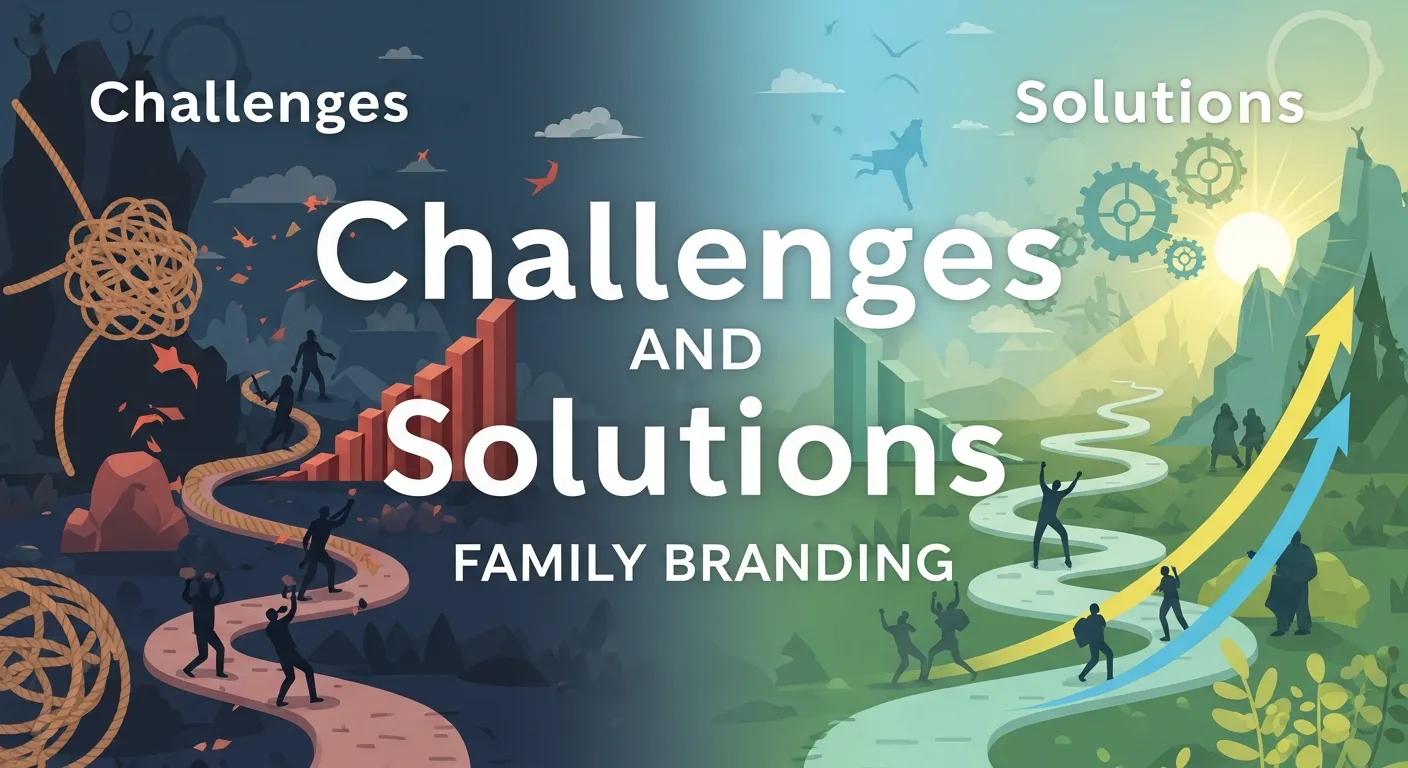 Challenges

Solutions

Challenges
AND
Solutions
FAMILY BRANDING